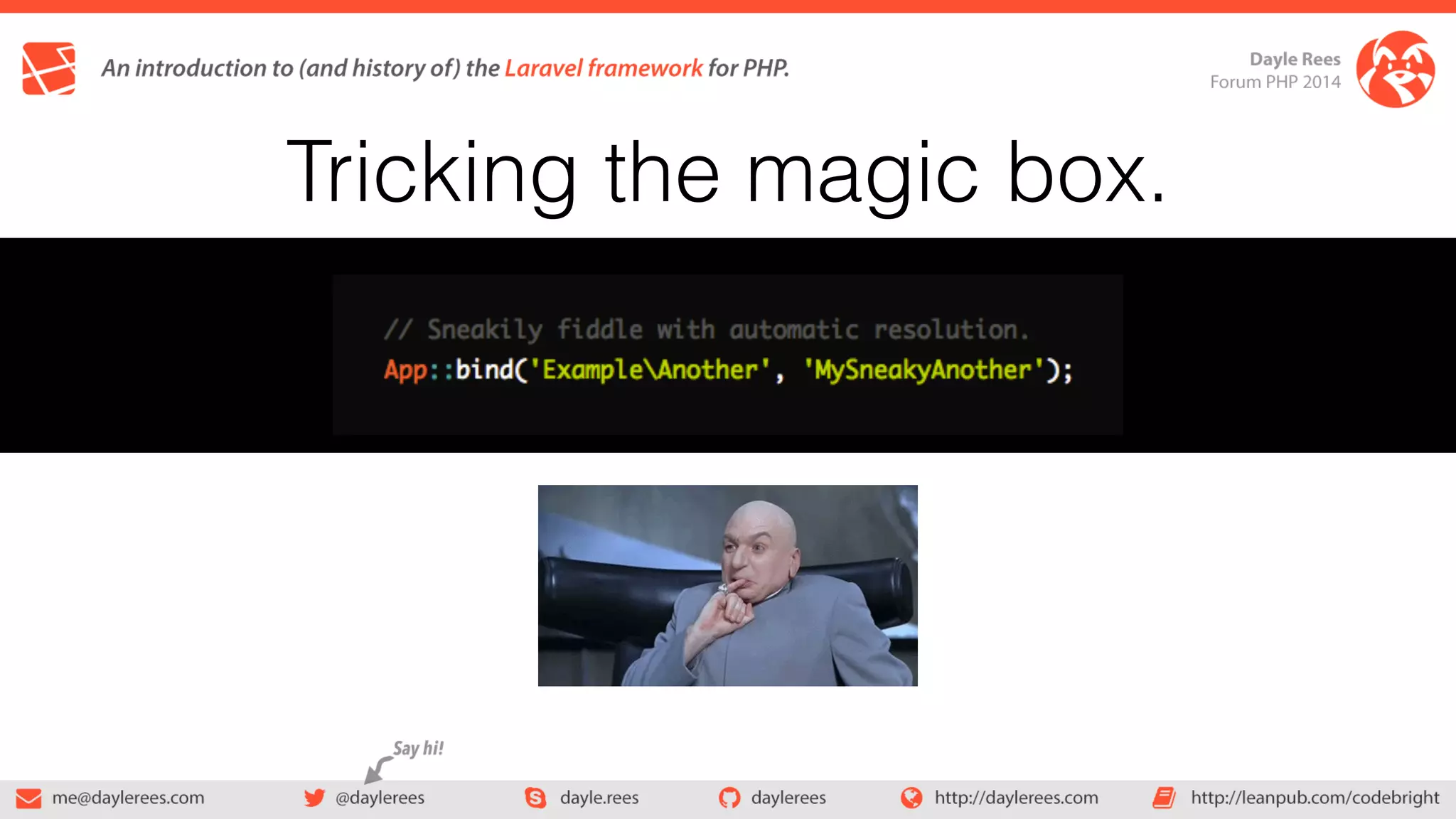 An introduction to (and history of) the Laravel framework for PHP.

Dayle Rees
Forum PHP 2014

Tricking the magic box.

// Sneakily fiddle with automatic resolution.
App::bind('Example\Another', 'MySneakyAnother');

Say hi!

me@daylerees.com @daylerees dayle.rees daylerees http://daylerees.com http://leanpub.com/codebright